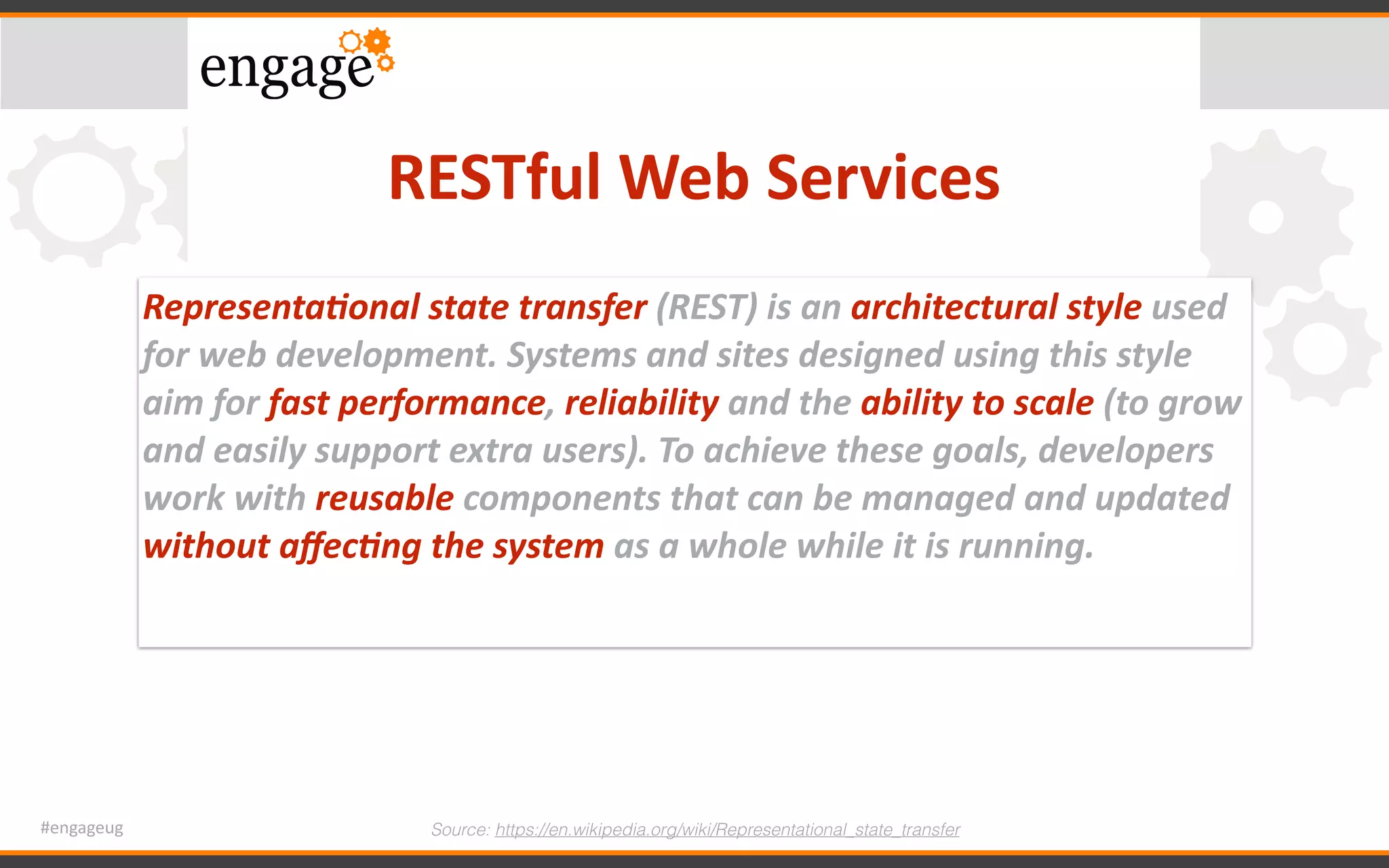 engage

RESTful Web Services

Representational state transfer (REST) is an architectural style used for web development. Systems and sites designed using this style aim for fast performance, reliability and the ability to scale (to grow and easily support extra users). To achieve these goals, developers work with reusable components that can be managed and updated without affecting the system as a whole while it is running.

#engageug

Source: https://en.wikipedia.org/wiki/Representational_state_transfer